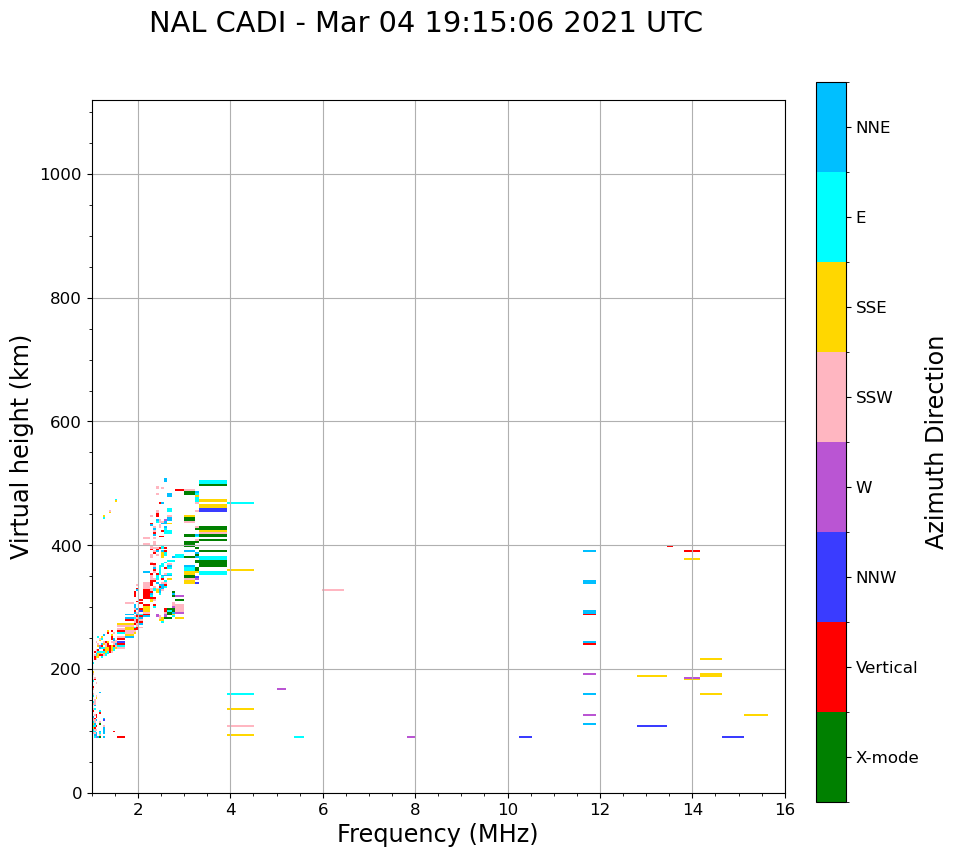 NAL CADI - Mar 04 19:15:06 2021 UTC

Virtual height (km)

1000
800
600
400
200
0

2
4
6
8
10
12
14
16

Frequency (MHz)

NNE
E
SSE
SSW
W
NNW
Vertical
X-mode

Azimuth Direction